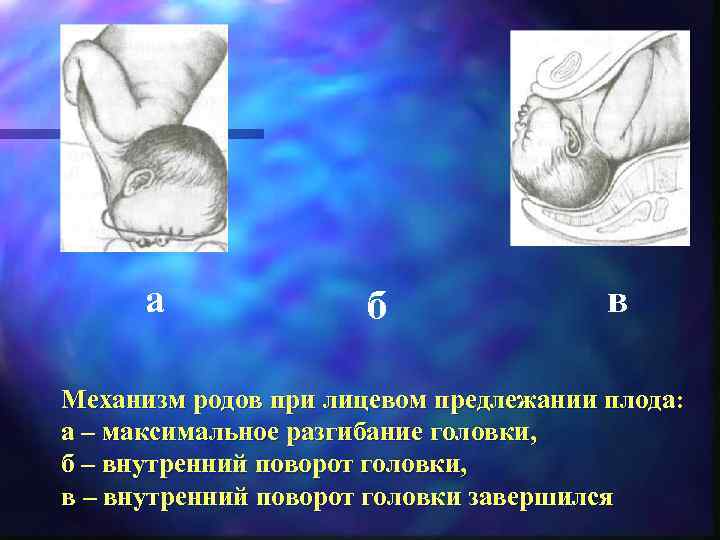 а

б

в

Механизм родов при лицевом предлежании плода:
а – максимальное разгибание головки,
б – внутренний поворот головки,
в – внутренний поворот головки завершился